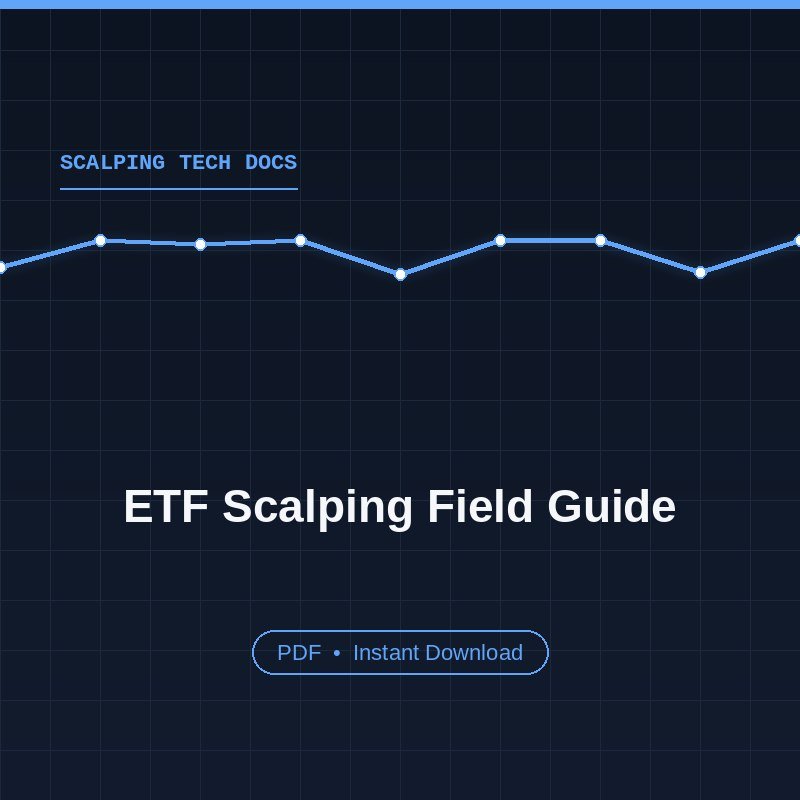 SCALPING TECH DOCS

ETF Scalping Field Guide

PDF • Instant Download